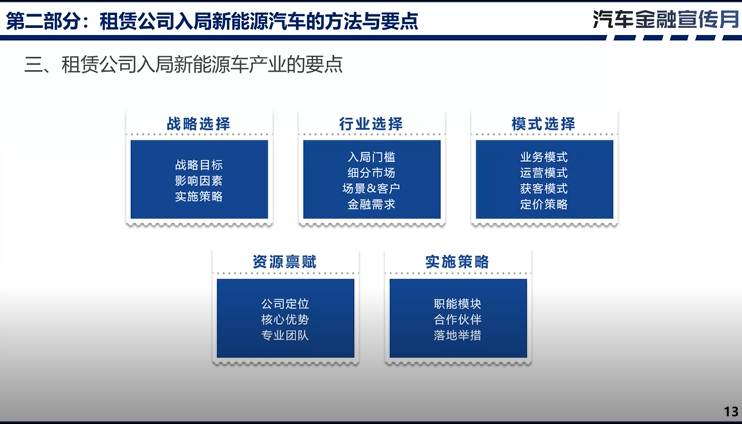 第二部分：租赁公司入局新能源汽车的方法与要点

汽车金融宣传月

三、租赁公司入局新能源车产业的要点

战略选择

战略目标
影响因素
实施策略

行业选择

入局门槛
细分市场
场景&客户
金融需求

模式选择

业务模式
运营模式
获客模式
定价策略

资源禀赋

公司定位
核心优势
专业团队

实施策略

职能模块
合作伙伴
落地举措

13